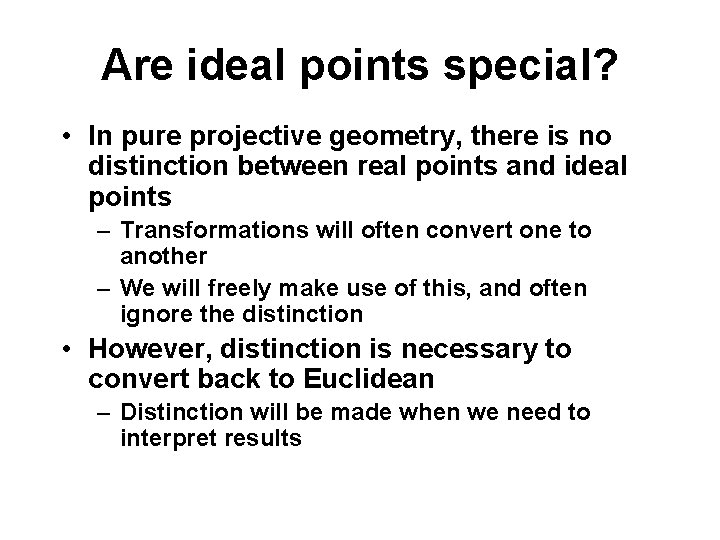 Are ideal points special?

• In pure projective geometry, there is no distinction between real points and ideal points
– Transformations will often convert one to another
– We will freely make use of this, and often ignore the distinction

• However, distinction is necessary to convert back to Euclidean
– Distinction will be made when we need to interpret results